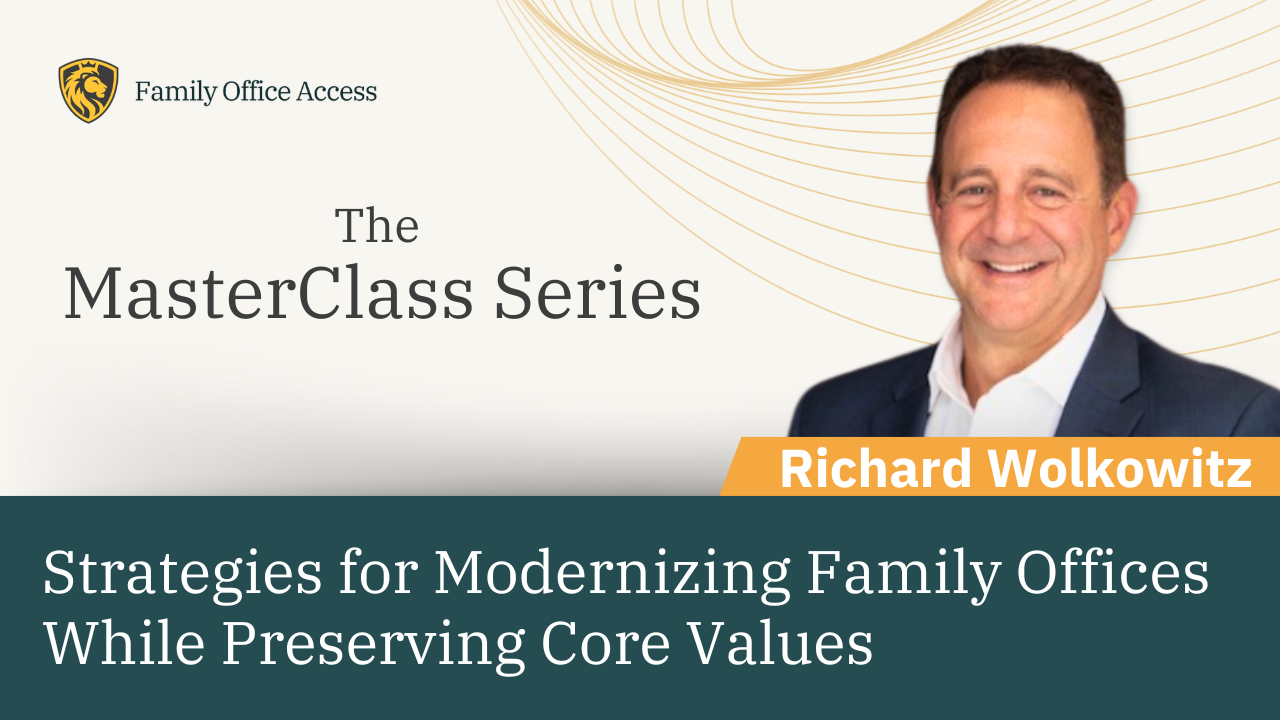 Family Office Access

The
MasterClass Series

Richard Wolkowitz

Strategies for Modernizing Family Offices While Preserving Core Values